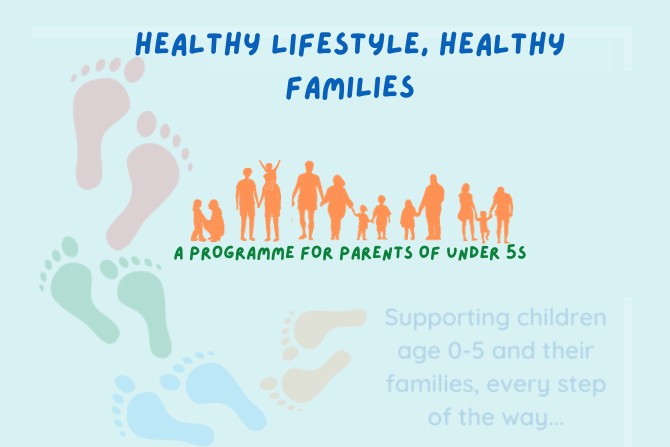 HEALTHY LIFESTYLE, HEALTHY FAMILIES

A PROGRAMME FOR PARENTS OF UNDER 5S

Supporting children age 0-5 and their families, every step of the way...